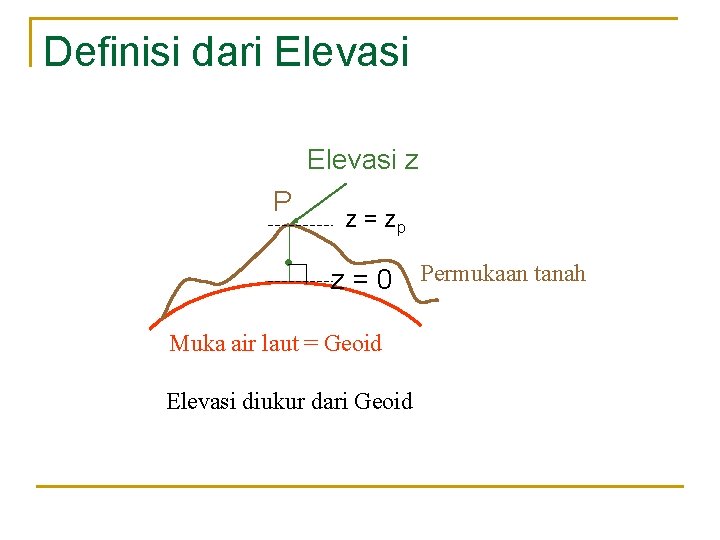 Definisi dari Elevasi

Elevasi z

P

$z = z_p$

$z = 0$

Permukaan tanah

Muka air laut = Geoid

Elevasi diukur dari Geoid